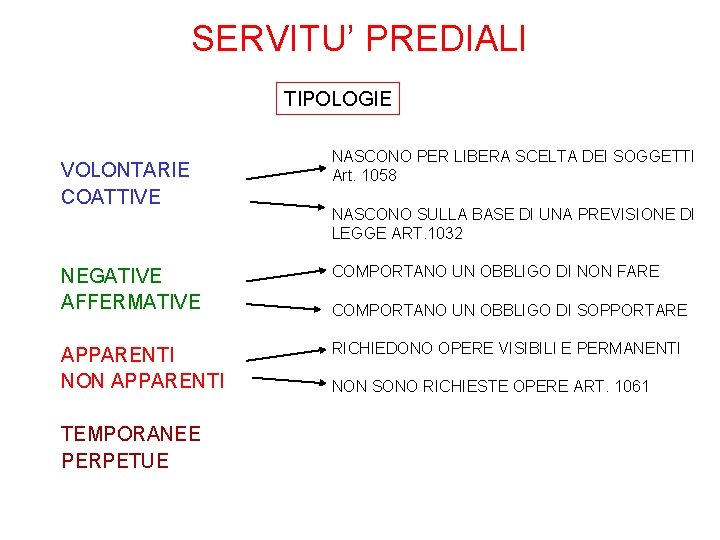 SERVITU' PREDIALI

TIPOLOGIE

VOLONTARIE
COATTIVE

NASCONO PER LIBERA SCELTA DEI SOGGETTI Art. 1058

NASCONO SULLA BASE DI UNA PREVISIONE DI LEGGE ART.1032

NEGATIVE
AFFERMATIVE

COMPORTANO UN OBBLIGO DI NON FARE

COMPORTANO UN OBBLIGO DI SOPPORTARE

APPARENTI
NON APPARENTI

RICHIEDONO OPERE VISIBILI E PERMANENTI

NON SONO RICHIESTE OPERE ART. 1061

TEMPORANEE
PERPETUE